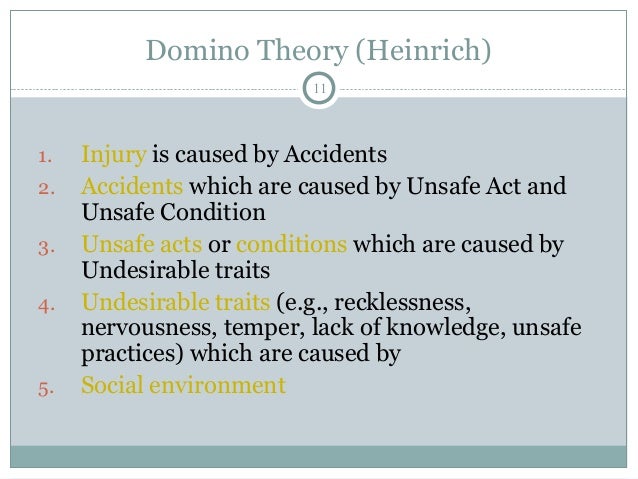 Domino Theory (Heinrich)

11

1. Injury is caused by Accidents
2. Accidents which are caused by Unsafe Act and Unsafe Condition
3. Unsafe acts or conditions which are caused by Undesirable traits
4. Undesirable traits (e.g., recklessness, nervousness, temper, lack of knowledge, unsafe practices) which are caused by
5. Social environment